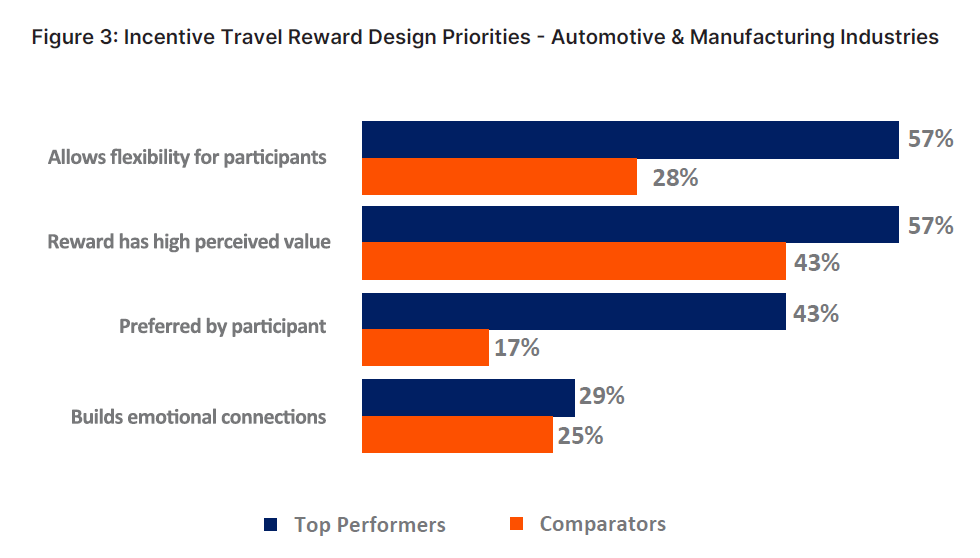 Figure 3: Incentive Travel Reward Design Priorities - Automotive & Manufacturing Industries

Allows flexibility for participants
57%
28%

Reward has high perceived value
57%
43%

Preferred by participant
43%
17%

Builds emotional connections
29%
25%

Top Performers
Comparators